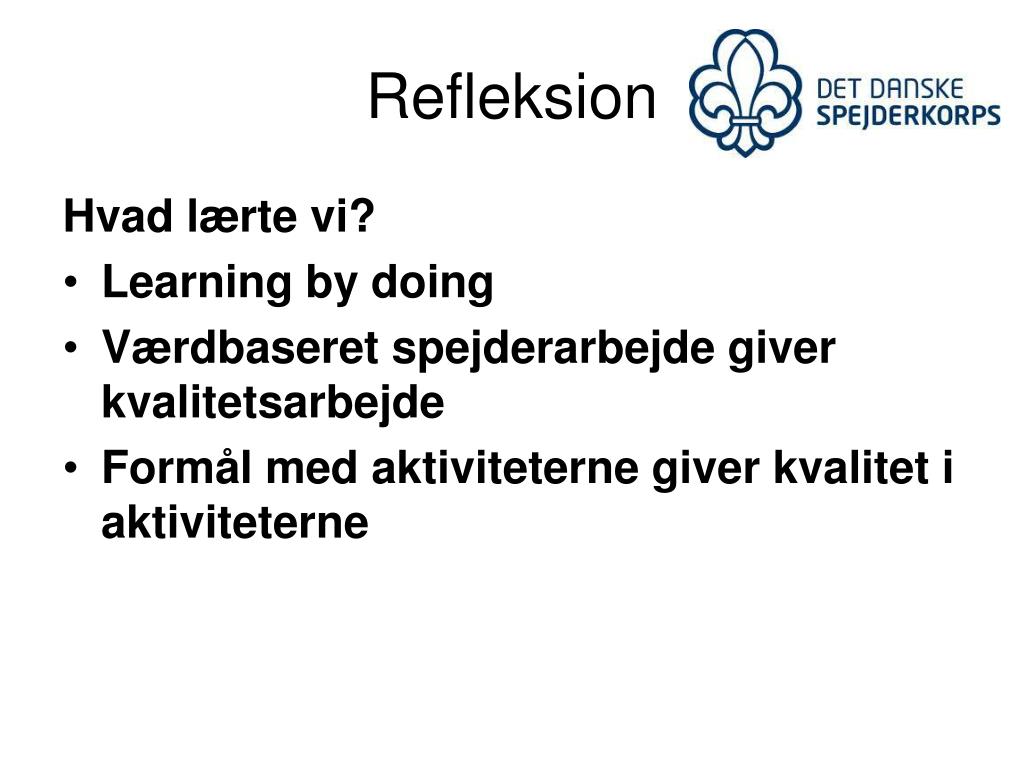 Refleksion

DET DANSKE
SPEJDERKORPS

Hvad lærte vi?
• Learning by doing
• Værdbaseret spejderarbejde giver kvalitetsarbejde
• Formål med aktiviteterne giver kvalitet i aktiviteterne